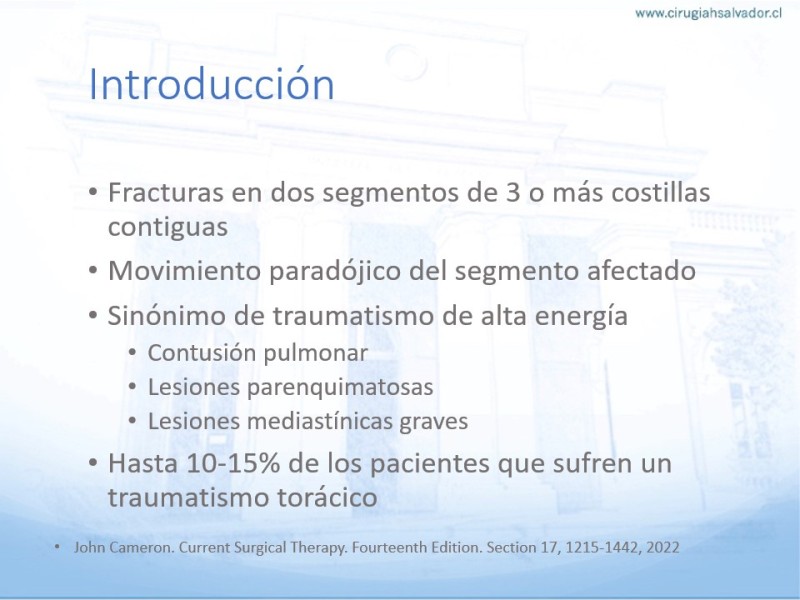 www.cirugiahsalvador.cl

Introducción

• Fracturas en dos segmentos de 3 o más costillas contiguas
• Movimiento paradójico del segmento afectado
• Sinónimo de traumatismo de alta energía
  • Contusión pulmonar
  • Lesiones parenquimatosas
  • Lesiones mediastínicas graves
• Hasta 10-15% de los pacientes que sufren un traumatismo torácico

• John Cameron. Current Surgical Therapy. Fourteenth Edition. Section 17, 1215-1442, 2022